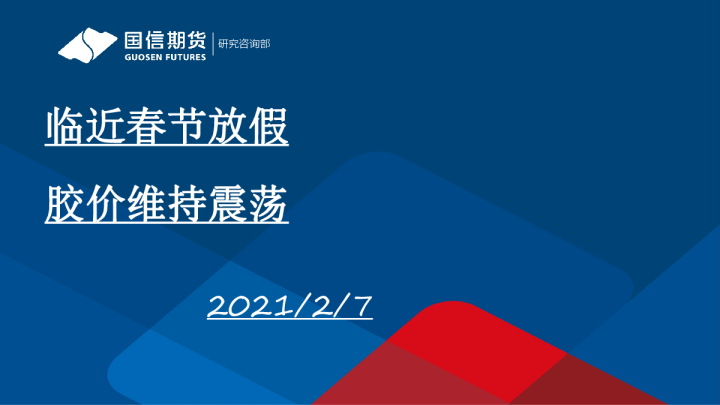 国信期货
GUOSEN FUTURES
研究咨询部

临近春节放假

胶价维持震荡

2021/2/7